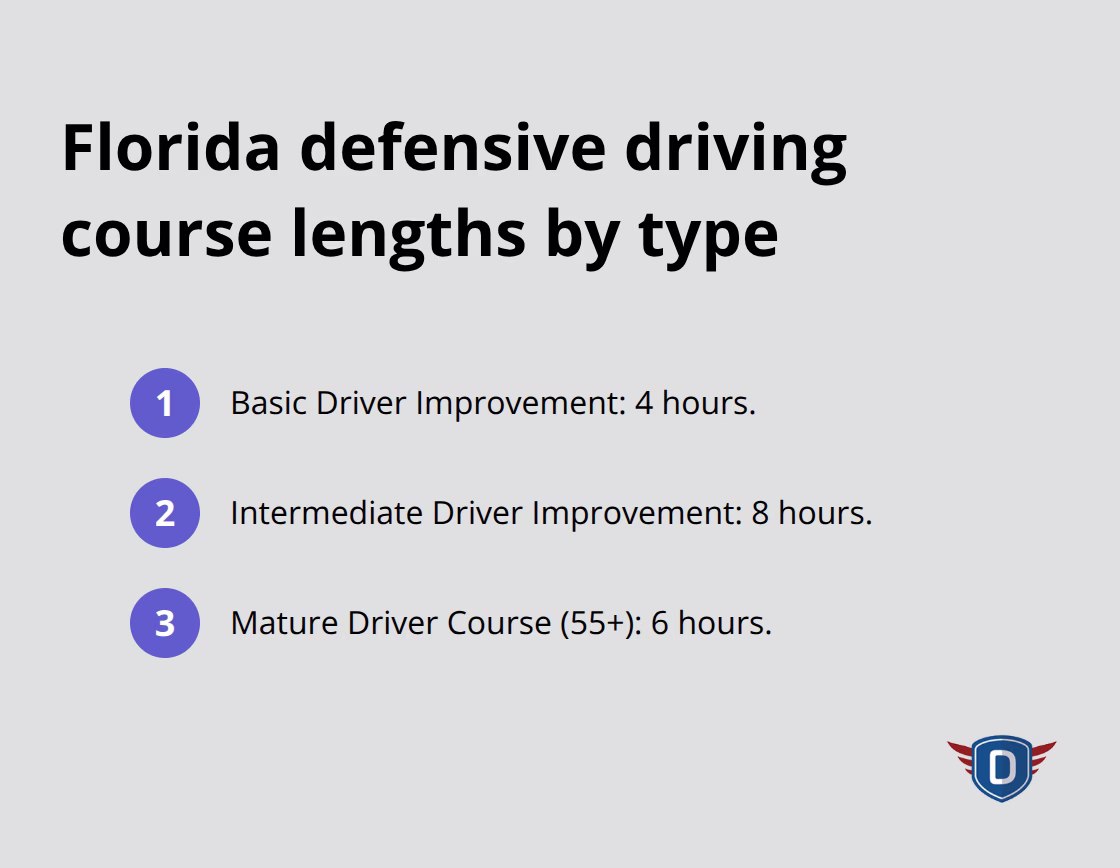 Florida defensive driving course lengths by type

1 Basic Driver Improvement: 4 hours.

2 Intermediate Driver Improvement: 8 hours.

3 Mature Driver Course (55+): 6 hours.

D